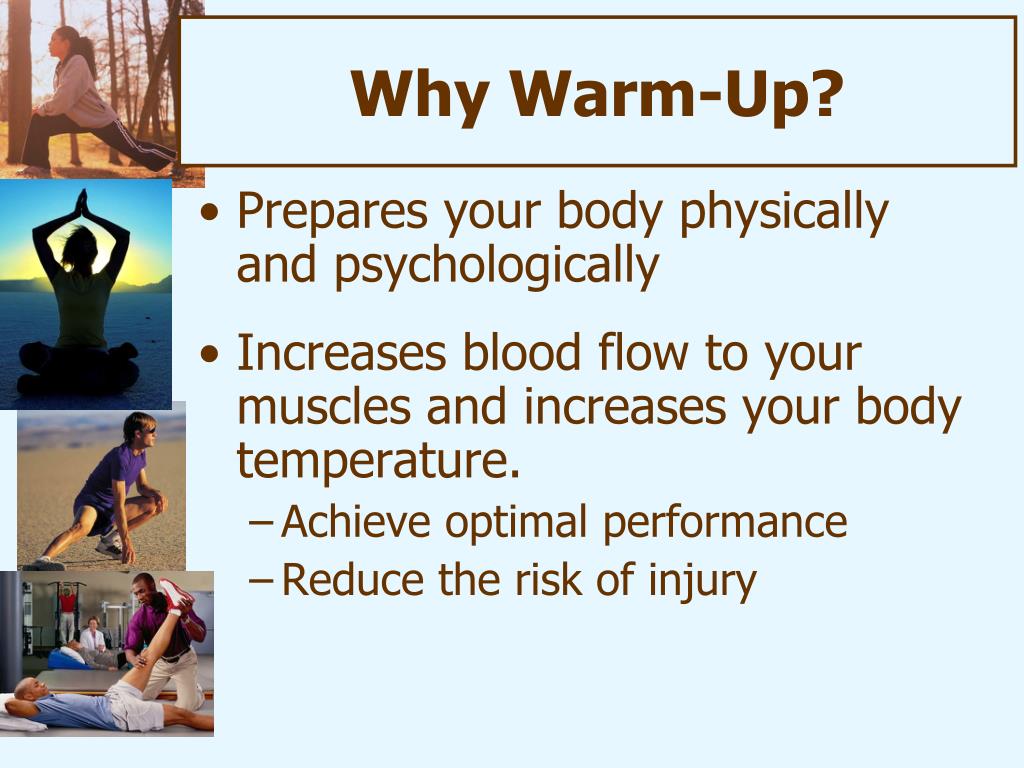 Why Warm-Up?

• Prepares your body physically and psychologically

• Increases blood flow to your muscles and increases your body temperature.

– Achieve optimal performance

– Reduce the risk of injury